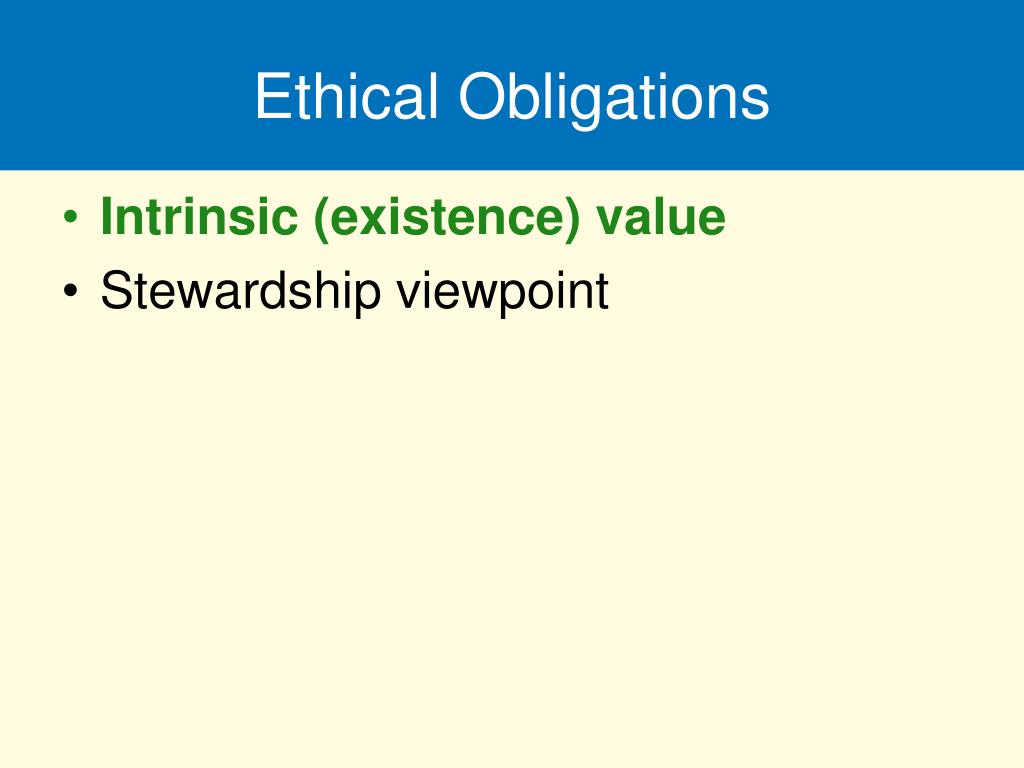 Ethical Obligations

• Intrinsic (existence) value
• Stewardship viewpoint